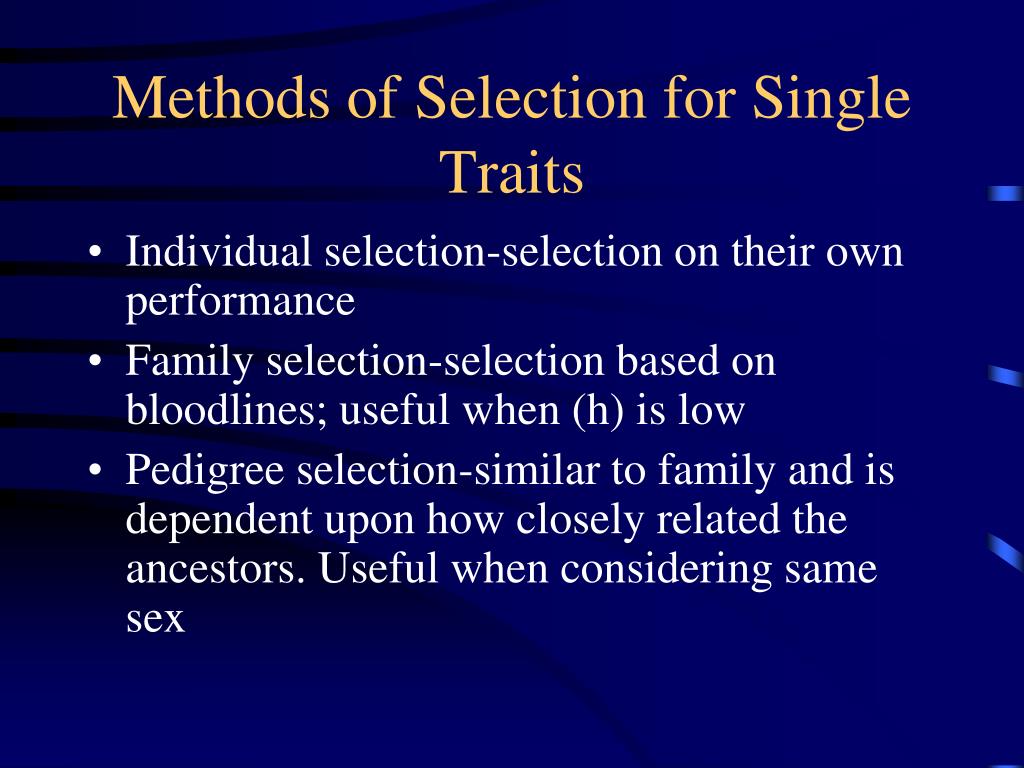 Methods of Selection for Single Traits

• Individual selection-selection on their own performance
• Family selection-selection based on bloodlines; useful when (h) is low
• Pedigree selection-similar to family and is dependent upon how closely related the ancestors. Useful when considering same sex